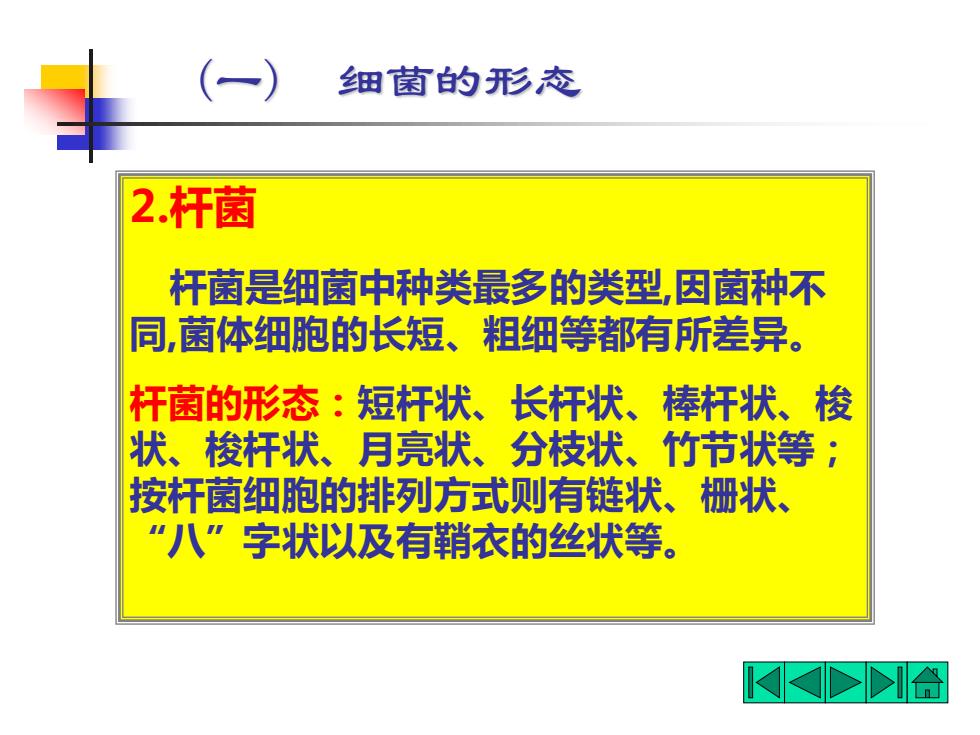 （一）　细菌的形态

2.杆菌

杆菌是细菌中种类最多的类型,因菌种不同,菌体细胞的长短、粗细等都有所差异。

杆菌的形态：短杆状、长杆状、棒杆状、梭状、梭杆状、月亮状、分枝状、竹节状等；按杆菌细胞的排列方式则有链状、栅状、“八”字状以及有鞘衣的丝状等。